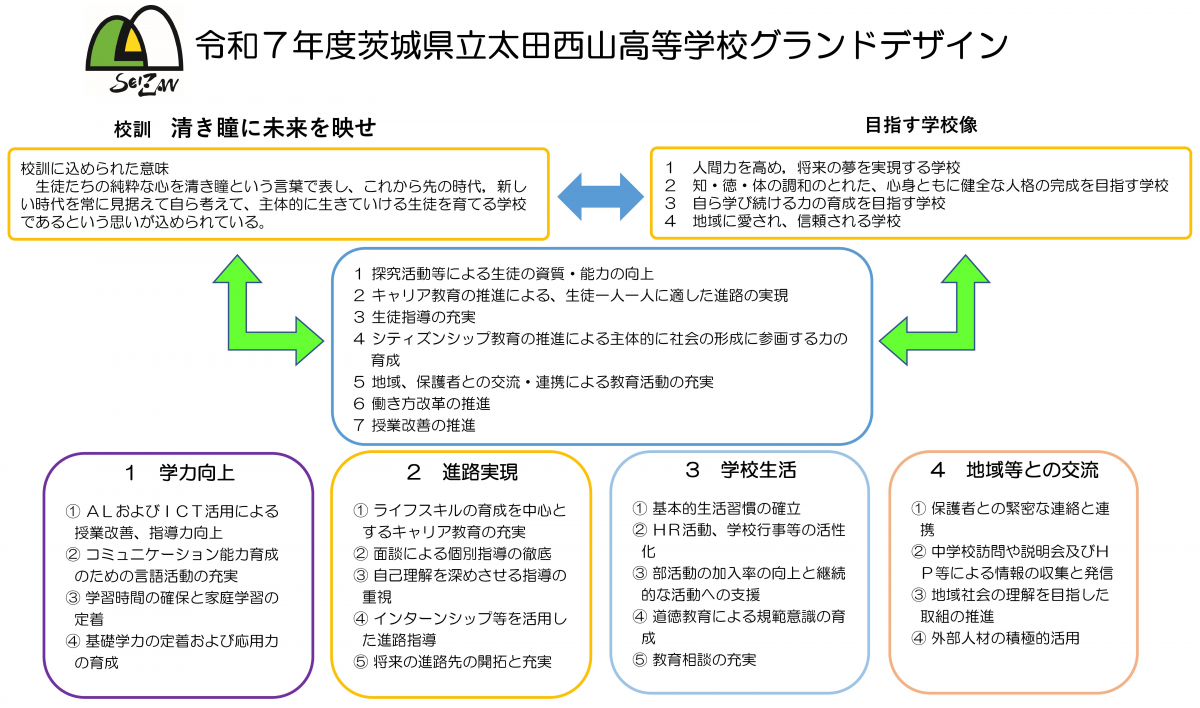 SeiZan

令和７年度茨城県立太田西山高等学校グランドデザイン

校訓　清き瞳に未来を映せ

校訓に込められた意味
生徒たちの純粋な心を清き瞳という言葉で表し、これから先の時代，新しい時代を常に見据えて自ら考えて、主体的に生きていける生徒を育てる学校であるという思いが込められている。

目指す学校像

1　人間力を高め，将来の夢を実現する学校
2　知・徳・体の調和のとれた、心身ともに健全な人格の完成を目指す学校
3　自ら学び続ける力の育成を目指す学校
4　地域に愛され、信頼される学校

1 探究活動等による生徒の資質・能力の向上
2 キャリア教育の推進による、生徒一人一人に適した進路の実現
3 生徒指導の充実
4 シティズンシップ教育の推進による主体的に社会の形成に参画する力の育成
5 地域、保護者との交流・連携による教育活動の充実
6 働き方改革の推進
7 授業改善の推進

1　学力向上

① ALおよびICT活用による授業改善、指導力向上
② コミュニケーション能力育成のための言語活動の充実
③ 学習時間の確保と家庭学習の定着
④ 基礎学力の定着および応用力の育成

2　進路実現

① ライフスキルの育成を中心とするキャリア教育の充実
② 面談による個別指導の徹底
③ 自己理解を深めさせる指導の重視
④ インターンシップ等を活用した進路指導
⑤ 将来の進路先の開拓と充実

3　学校生活

① 基本的生活習慣の確立
② HR活動、学校行事等の活性化
③ 部活動の加入率の向上と継続的な活動への支援
④ 道徳教育による規範意識の育成
⑤ 教育相談の充実

4　地域等との交流

① 保護者との緊密な連絡と連携
② 中学校訪問や説明会及びHP等による情報の収集と発信
③ 地域社会の理解を目指した取組の推進
④ 外部人材の積極的活用